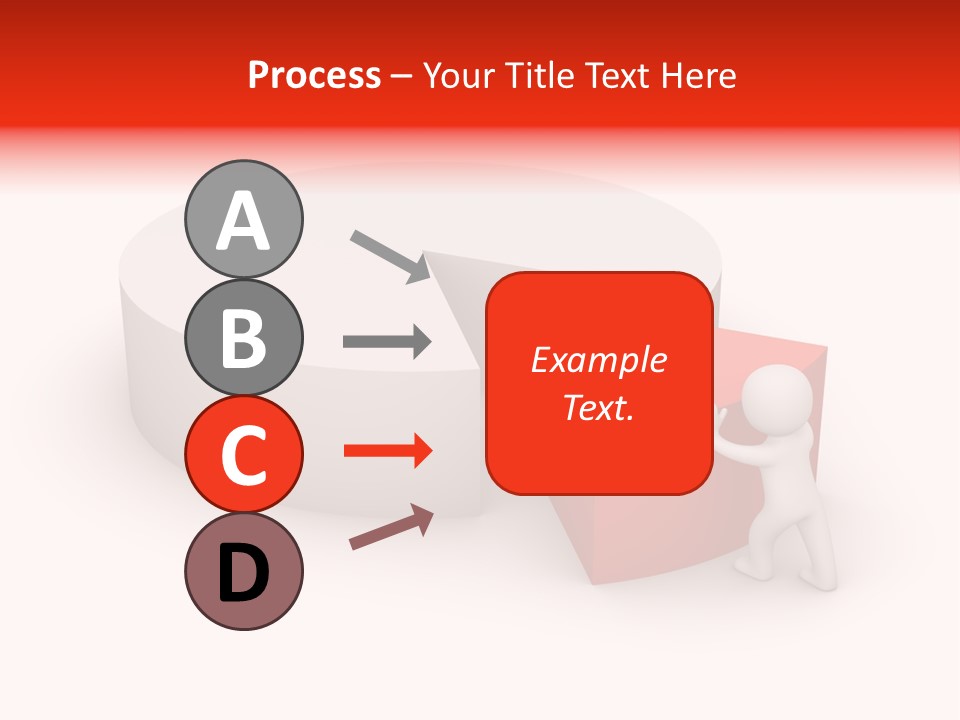 Process – Your Title Text Here

A

B

C

D

Example Text.